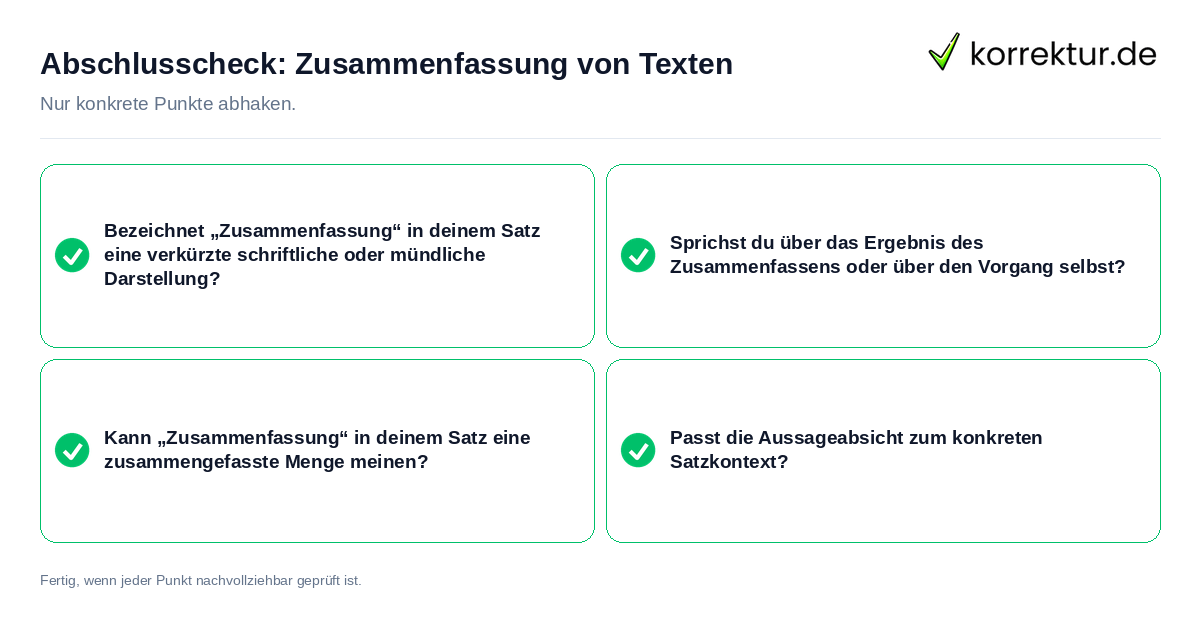 Abschlusscheck: Zusammenfassung von Texten

korrektur.de

Nur konkrete Punkte abhaken.

Bezeichnet „Zusammenfassung“ in deinem Satz eine verkürzte schriftliche oder mündliche Darstellung?

Sprichst du über das Ergebnis des Zusammenfassens oder über den Vorgang selbst?

Kann „Zusammenfassung“ in deinem Satz eine zusammengefasste Menge meinen?

Passt die Aussageabsicht zum konkreten Satzkontext?

Fertig, wenn jeder Punkt nachvollziehbar geprüft ist.